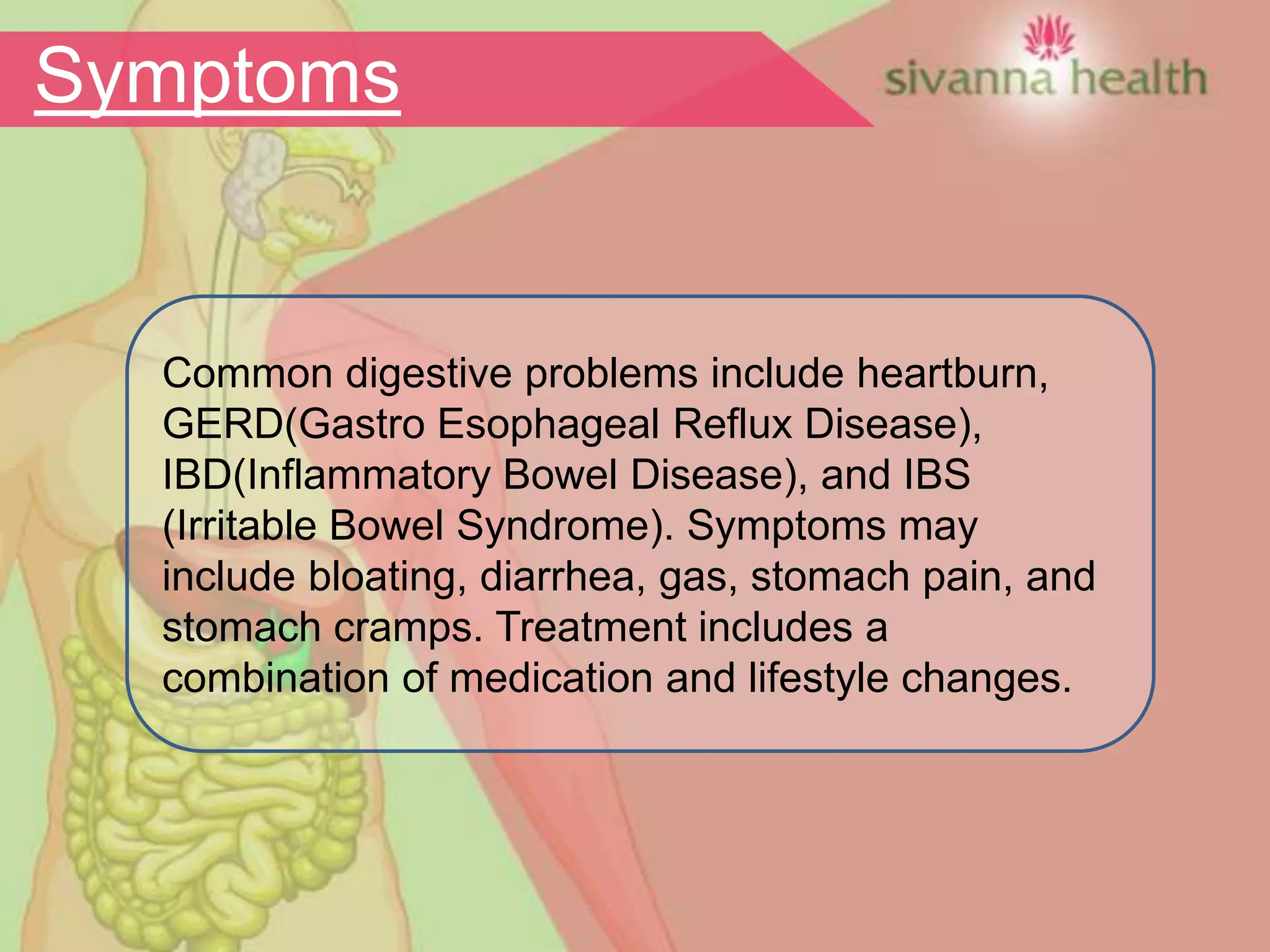 Symptoms

sivanna health

Common digestive problems include heartburn, GERD(Gastro Esophageal Reflux Disease), IBD(Inflammatory Bowel Disease), and IBS (Irritable Bowel Syndrome). Symptoms may include bloating, diarrhea, gas, stomach pain, and stomach cramps. Treatment includes a combination of medication and lifestyle changes.